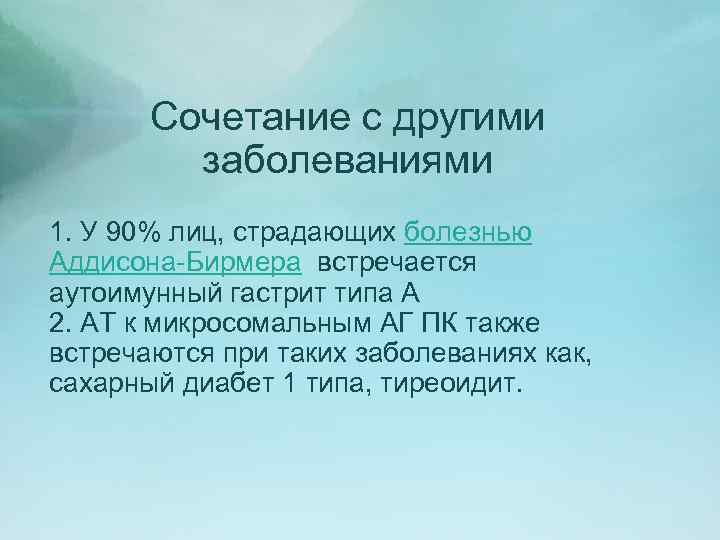 Сочетание с другими заболеваниями

1. У 90% лиц, страдающих болезнью Аддисона-Бирмера встречается аутоимунный гастрит типа А
2. АТ к микросомальным АГ ПК также встречаются при таких заболеваниях как, сахарный диабет 1 типа, тиреоидит.